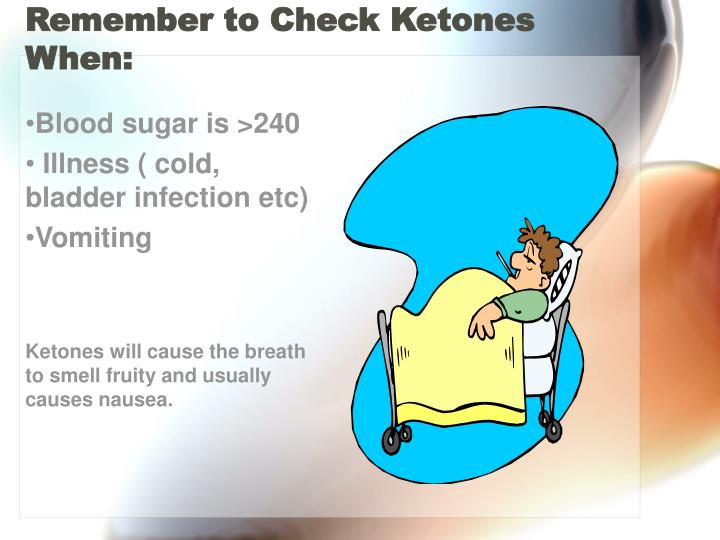 Remember to Check Ketones When:

•Blood sugar is >240

• Illness ( cold, bladder infection etc)

•Vomiting

Ketones will cause the breath to smell fruity and usually causes nausea.